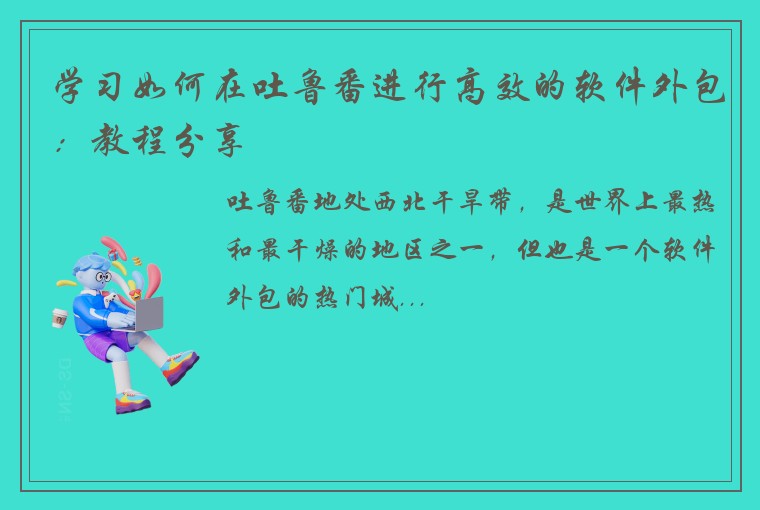 学习如何在吐鲁番进行高效的软件外包：教程分享

吐鲁番地处西北干旱带，是世界上最热和最干燥的地区之一，但也是一个软件外包的热门城...